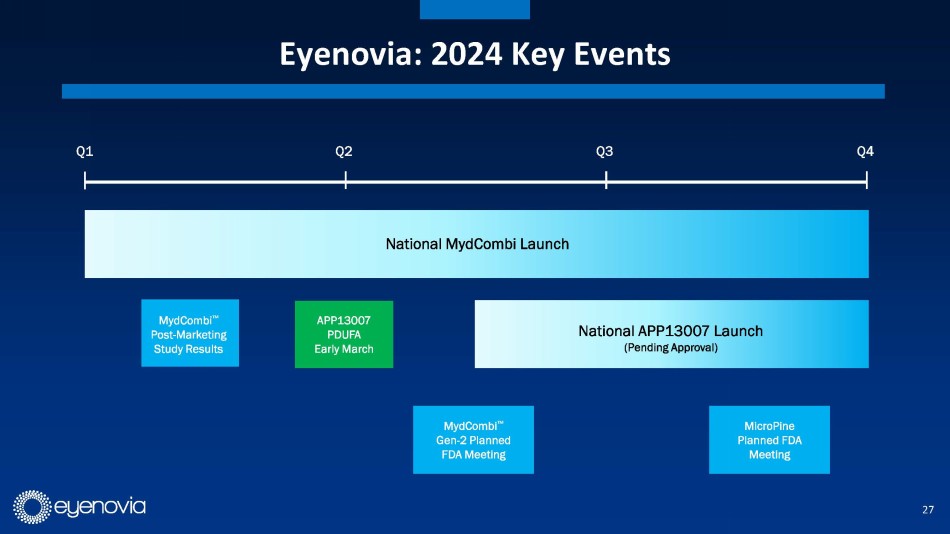 Eyenovia: 2024 Key Events

Q1

Q2

Q3

Q4

National MydCombi Launch

MydCombi™ Post-Marketing Study Results

APP13007 PDUFA Early March

National APP13007 Launch (Pending Approval)

MydCombi™ Gen-2 Planned FDA Meeting

MicroPine Planned FDA Meeting

eyenovia

27